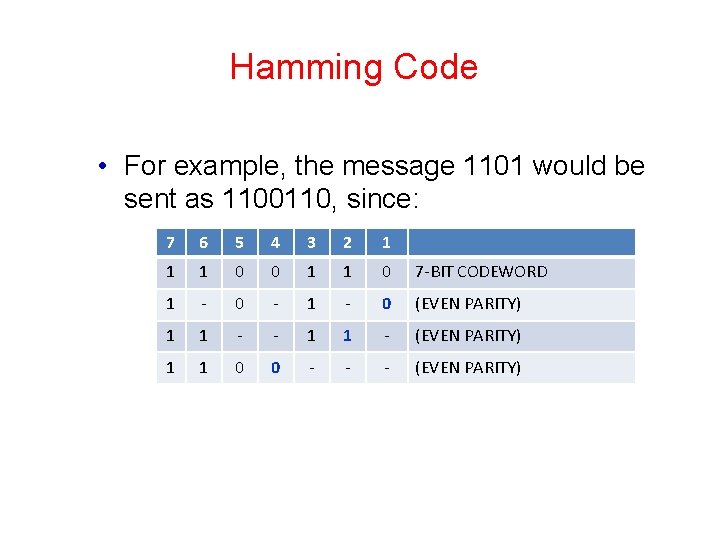 Hamming Code

• For example, the message 1101 would be sent as 1100110, since:

| 7 | 6 | 5 | 4 | 3 | 2 | 1 | |
|---|---|---|---|---|---|---|---|
| 1 | 1 | 0 | 0 | 1 | 1 | 0 | 7-BIT CODEWORD |
| 1 | - | 0 | - | 1 | - | 0 | (EVEN PARITY) |
| 1 | 1 | - | - | 1 | 1 | - | (EVEN PARITY) |
| 1 | 1 | 0 | 0 | - | - | - | (EVEN PARITY) |